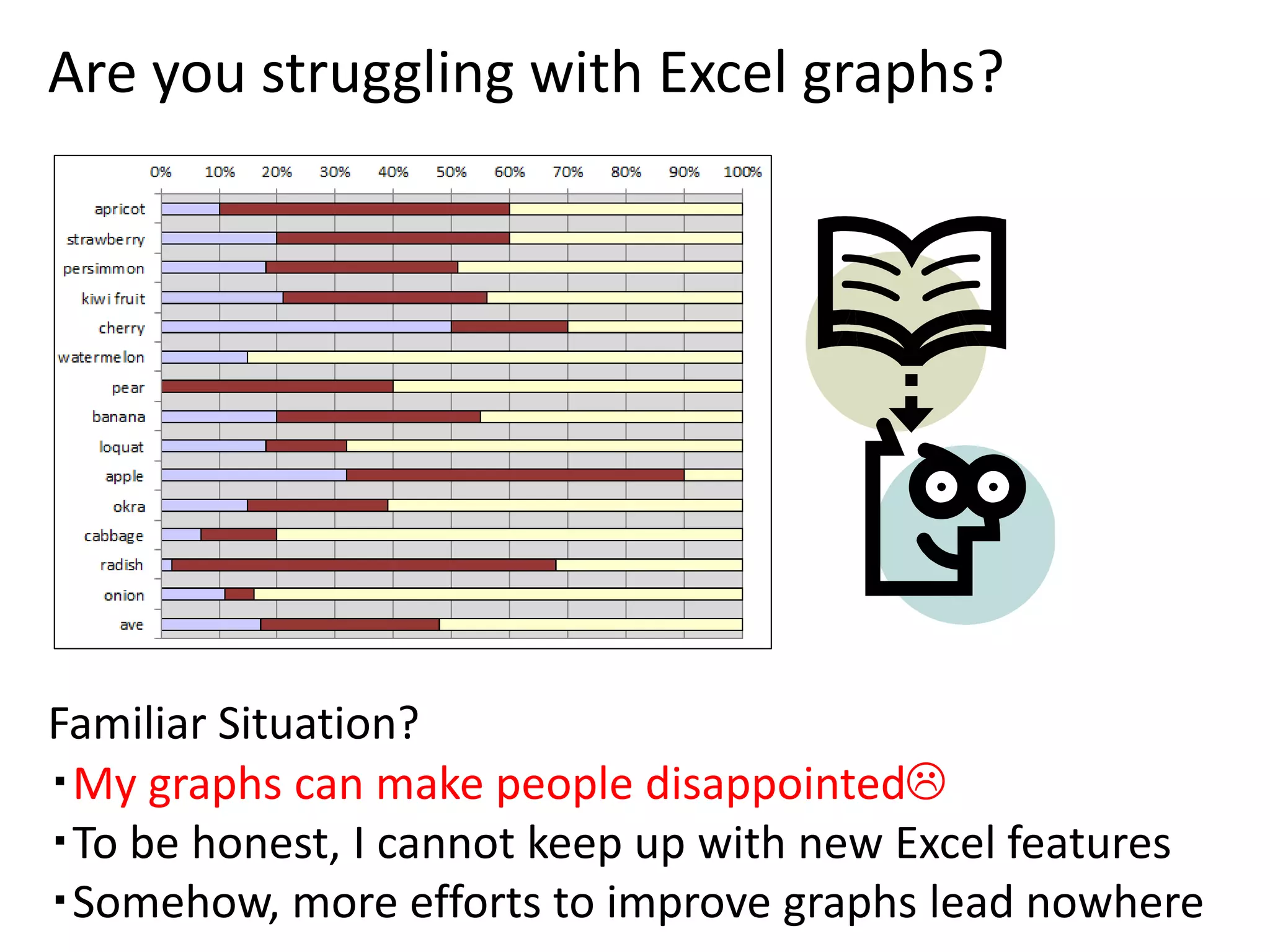 Are you struggling with Excel graphs?

0% 10% 20% 30% 40% 50% 60% 70% 80% 90% 100%

apricot
strawberry
persimmon
kiwi fruit
cherry
watermelon
pear
banana
loquat
apple
okra
cabbage
radish
onion
ave

Familiar Situation?

▪My graphs can make people disappointed☹
▪To be honest, I cannot keep up with new Excel features
▪Somehow, more efforts to improve graphs lead nowhere